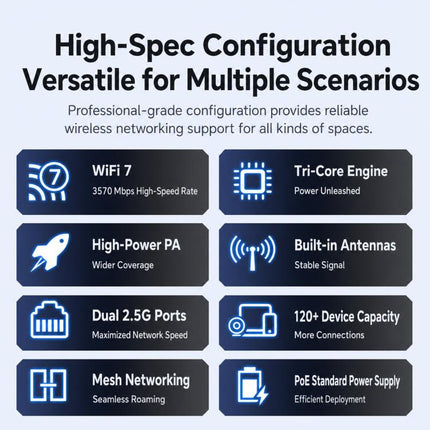 High-Spec Configuration Versatile for Multiple Scenarios

Professional-grade configuration provides reliable wireless networking support for all kinds of spaces.

7

WiFi 7
3570 Mbps High-Speed Rate

Tri-Core Engine
Power Unleashed

High-Power PA
Wider Coverage

Built-in Antennas
Stable Signal

Dual 2.5G Ports
Maximized Network Speed

120+ Device Capacity
More Connections

Mesh Networking
Seamless Roaming

PoE Standard Power Supply
Efficient Deployment